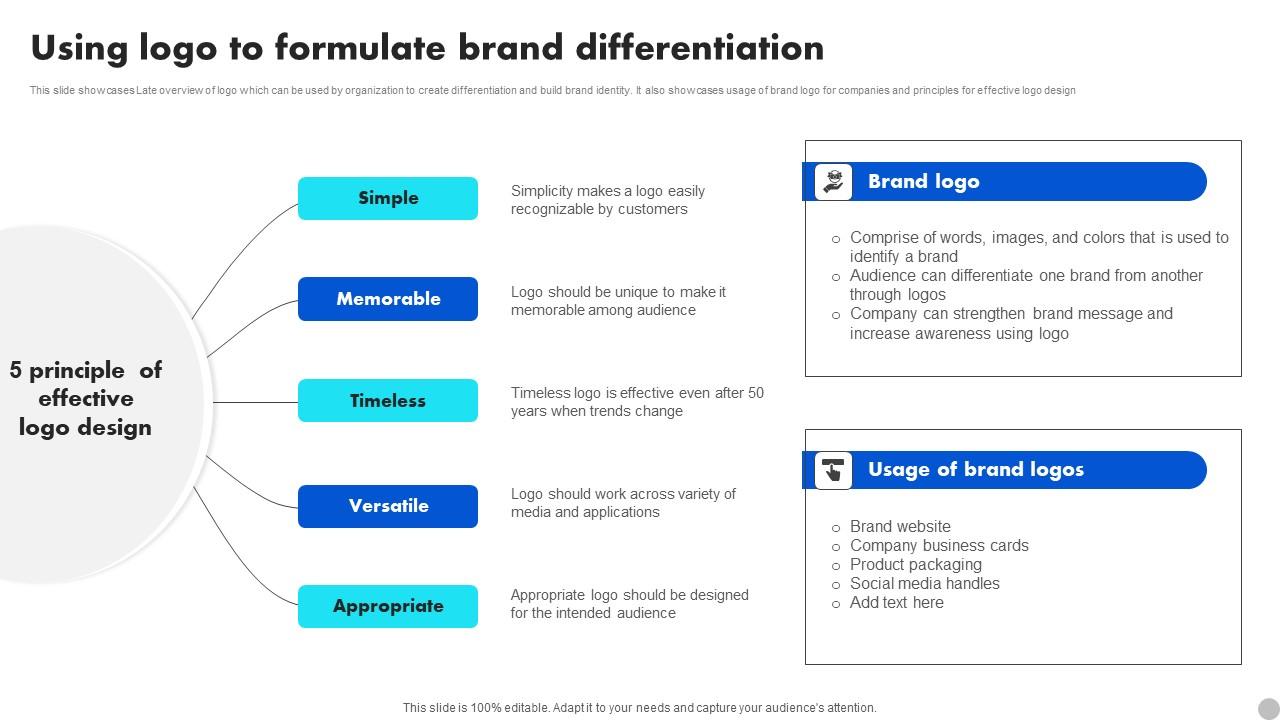 Using logo to formulate brand differentiation

This slide showcases Late overview of logo which can be used by organization to create differentiation and build brand identity. It also showcases usage of brand logo for companies and principles for effective logo design

5 principle of effective logo design

Simple

Simplicity makes a logo easily recognizable by customers

Memorable

Logo should be unique to make it memorable among audience

Timeless

Timeless logo is effective even after 50 years when trends change

Versatile

Logo should work across variety of media and applications

Appropriate

Appropriate logo should be designed for the intended audience

Brand logo

o Comprise of words, images, and colors that is used to identify a brand
o Audience can differentiate one brand from another through logos
o Company can strengthen brand message and increase awareness using logo

Usage of brand logos

o Brand website
o Company business cards
o Product packaging
o Social media handles
o Add text here

This slide is 100% editable. Adapt it to your needs and capture your audience's attention.